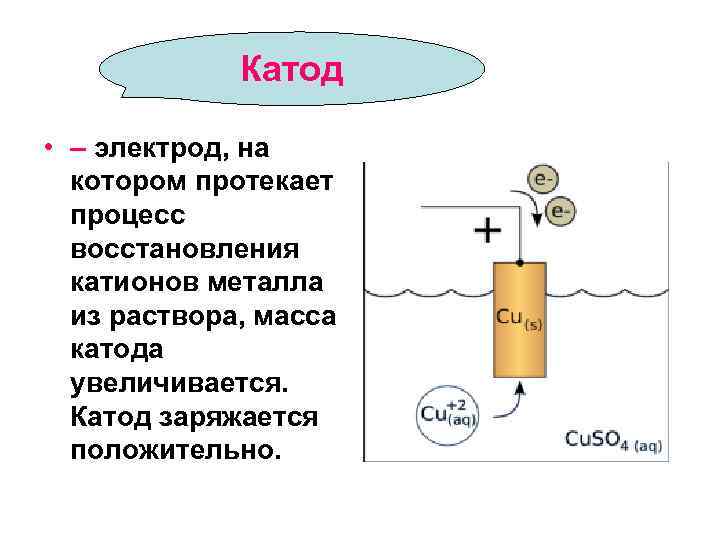 Катод

• – электрод, на котором протекает процесс восстановления катионов металла из раствора, масса катода увеличивается. Катод заряжается положительно.

e-
e-
+
$Cu_{(s)}$
$Cu^{+2}_{(aq)}$
$CuSO_{4\ (aq)}$